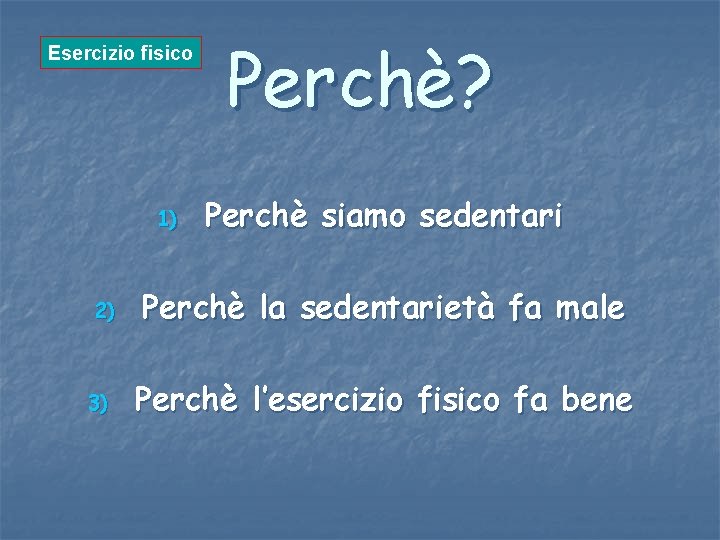 Esercizio fisico

Perchè?

1) Perchè siamo sedentari

2) Perchè la sedentarietà fa male

3) Perchè l'esercizio fisico fa bene